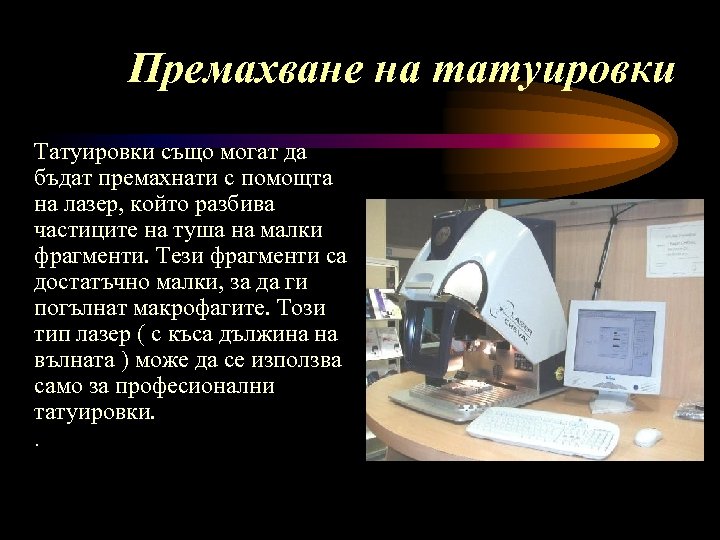 Премахване на татуировки

Татуировки също могат да бъдат премахнати с помощта на лазер, който разбива частиците на туша на малки фрагменти. Тези фрагменти са достатъчно малки, за да ги погълнат макрофагите. Този тип лазер ( с къса дължина на вълната ) може да се използва само за професионални татуировки.
.

LASER CHEVAL